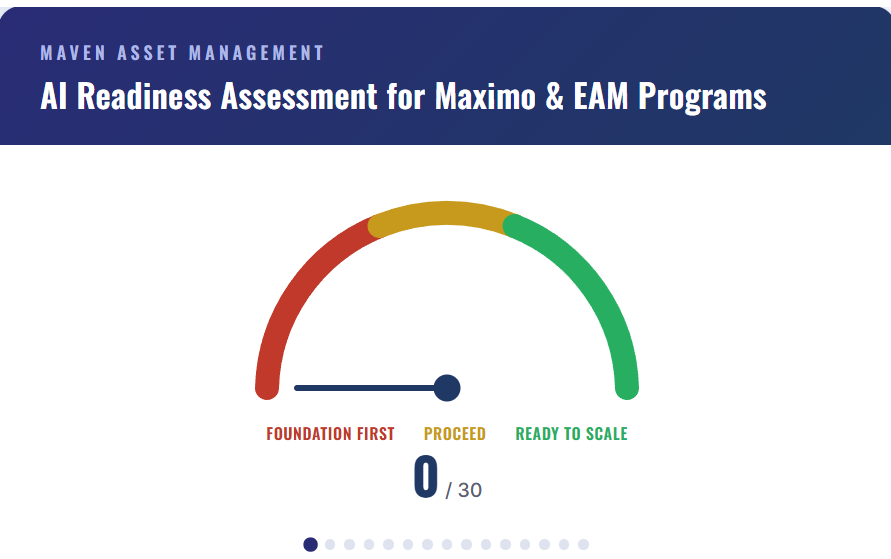 MAVEN ASSET MANAGEMENT

AI Readiness Assessment for Maximo & EAM Programs

FOUNDATION FIRST PROCEED READY TO SCALE

0 / 30